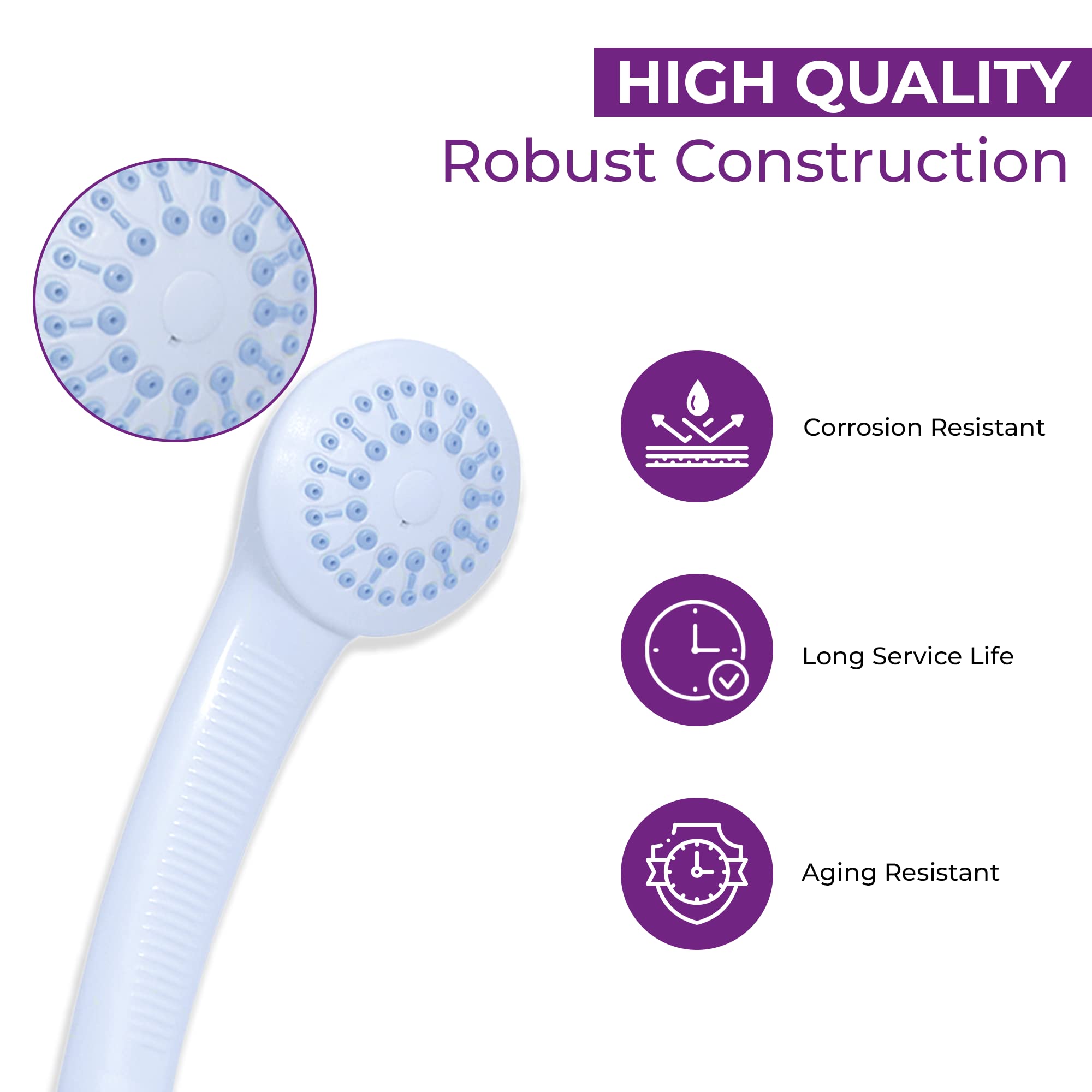 HIGH QUALITY
Robust Construction

Corrosion Resistant

Long Service Life

Aging Resistant